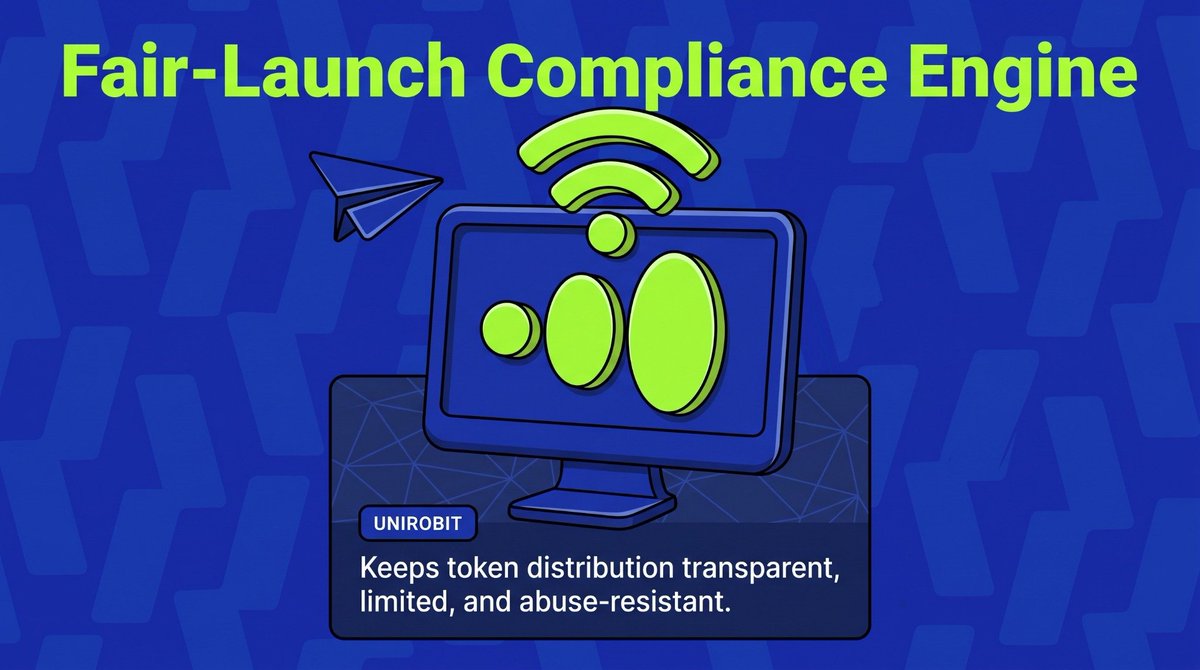 Fair-Launch Compliance Engine

UNIROBIT

Keeps token distribution transparent, limited, and abuse-resistant.